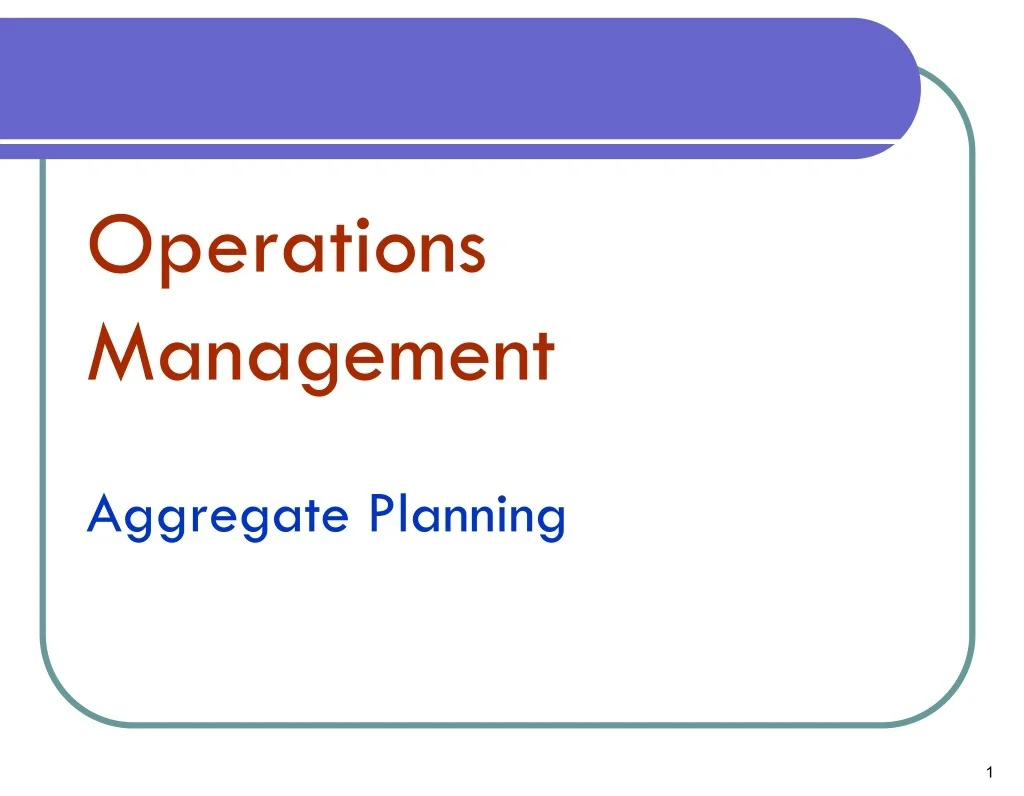 Operations Management

Aggregate Planning

1